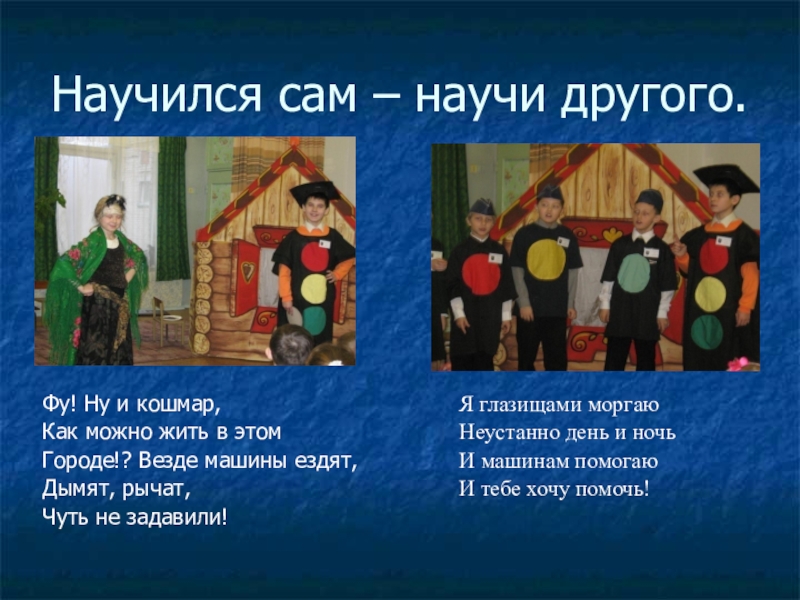 Научился сам – научи другого.

Фу! Ну и кошмар,
Как можно жить в этом
Городе!? Везде машины ездят,
Дымят, рычат,
Чуть не задавили!

Я глазищами моргаю
Неустанно день и ночь
И машинам помогаю
И тебе хочу помочь!